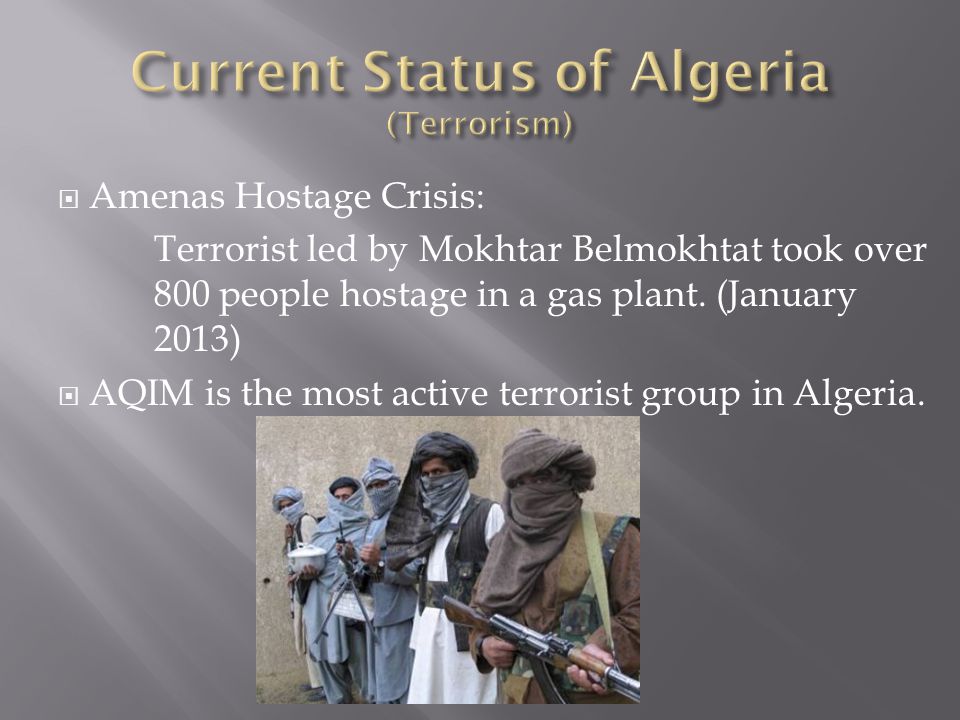 Current Status of Algeria
(Terrorism)

Amenas Hostage Crisis:
Terrorist led by Mokhtar Belmokhtat took over 800 people hostage in a gas plant. (January 2013)

AQIM is the most active terrorist group in Algeria.